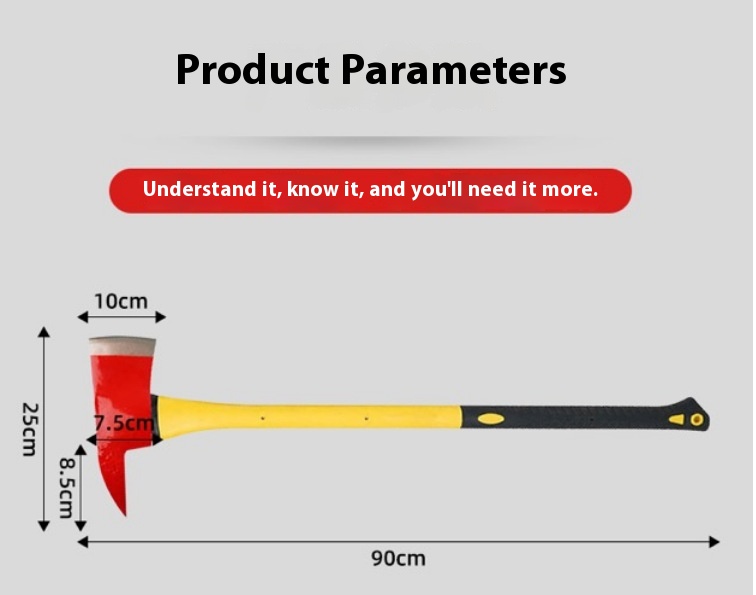 Product Parameters

Understand it, know it, and you'll need it more.

10cm

25cm

7.5cm

8.5cm

90cm